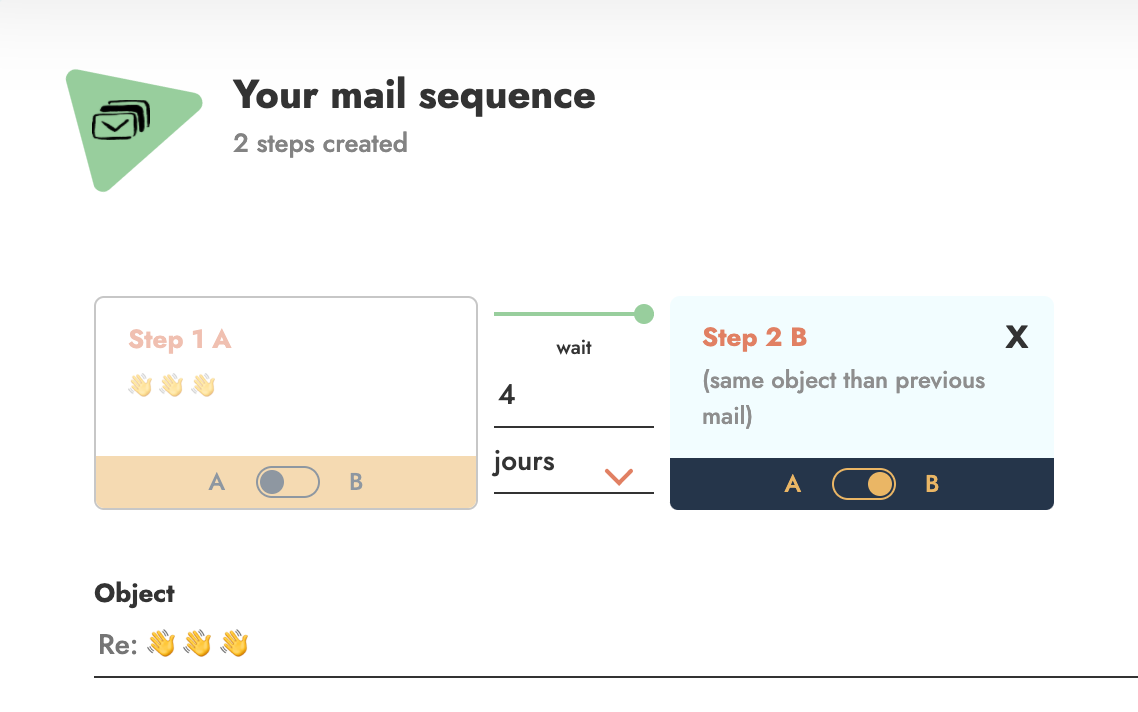 Your mail sequence
2 steps created

Step 1 A
👋👋👋
A B

wait
4
jours

Step 2 B
X
(same object than previous mail)
A B

Object
Re: 👋👋👋